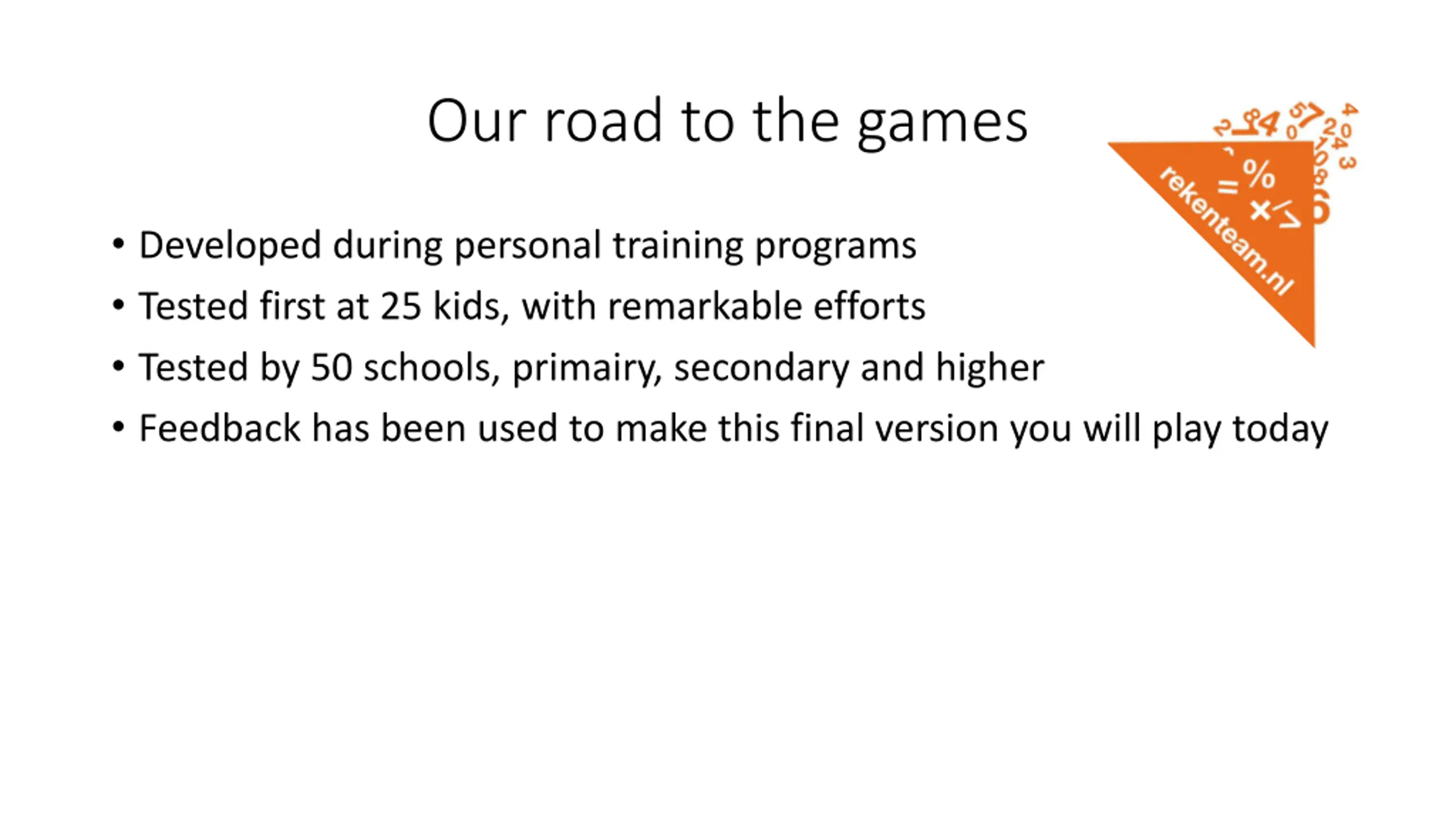 Our road to the games

rekenteam.nl

• Developed during personal training programs
• Tested first at 25 kids, with remarkable efforts
• Tested by 50 schools, primairy, secondary and higher
• Feedback has been used to make this final version you will play today